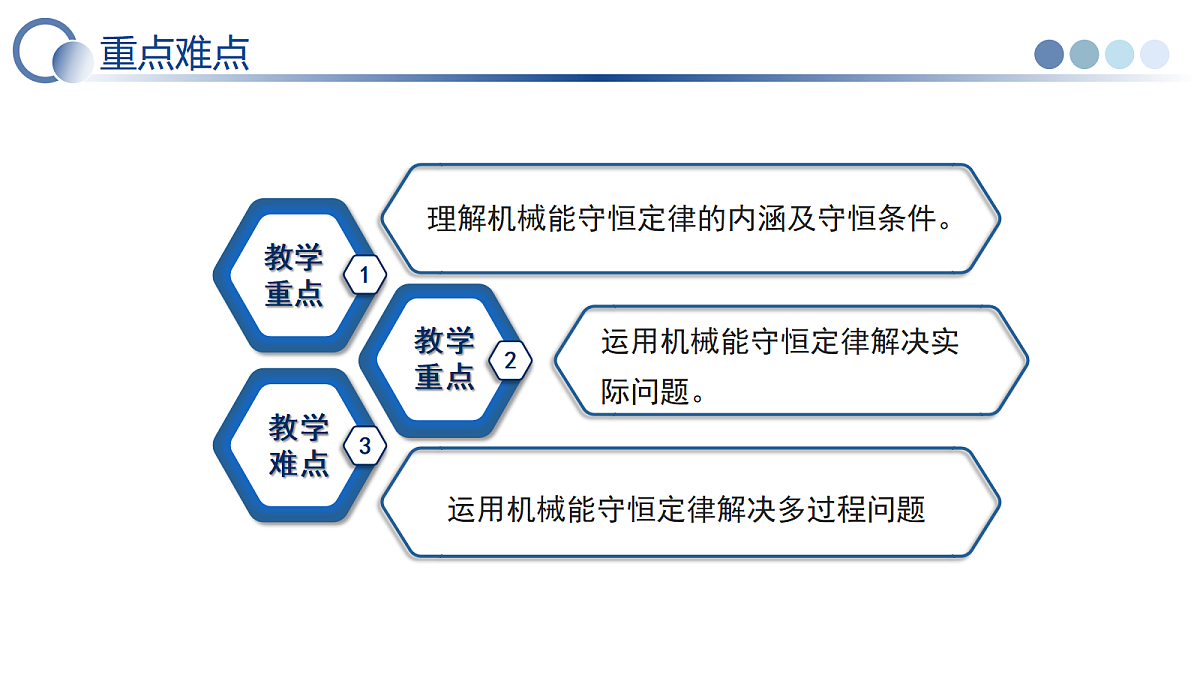 重点难点

教学重点
1
理解机械能守恒定律的内涵及守恒条件。

教学重点
2
运用机械能守恒定律解决实际问题。

教学难点
3
运用机械能守恒定律解决多过程问题